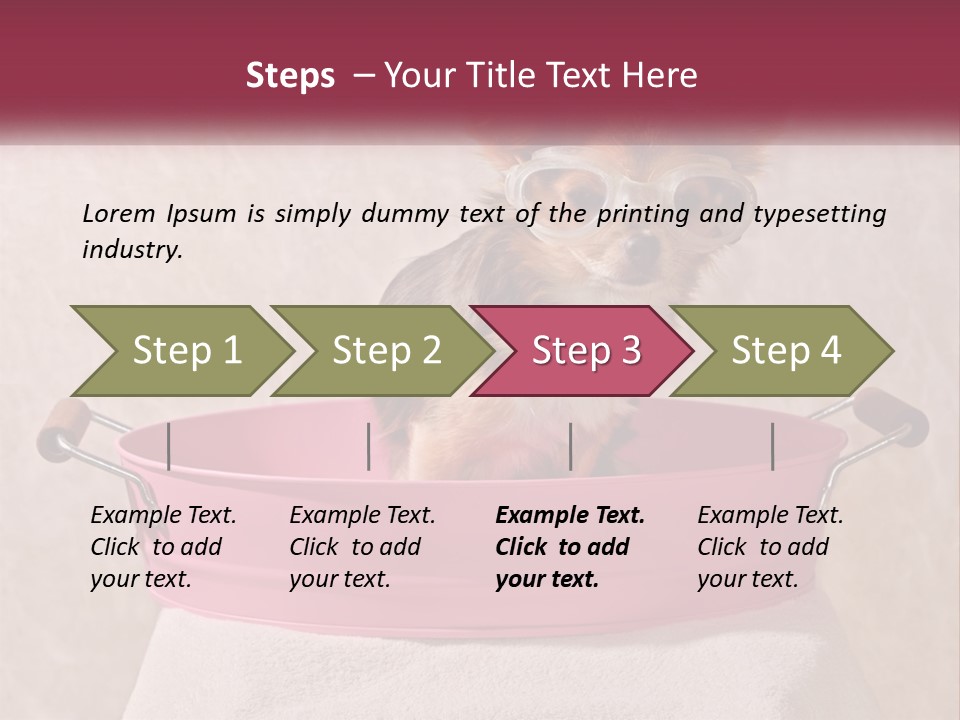 Steps – Your Title Text Here

Lorem Ipsum is simply dummy text of the printing and typesetting industry.

Step 1

Step 2

Step 3

Step 4

Example Text. Click to add your text.

Example Text. Click to add your text.

Example Text. Click to add your text.

Example Text. Click to add your text.